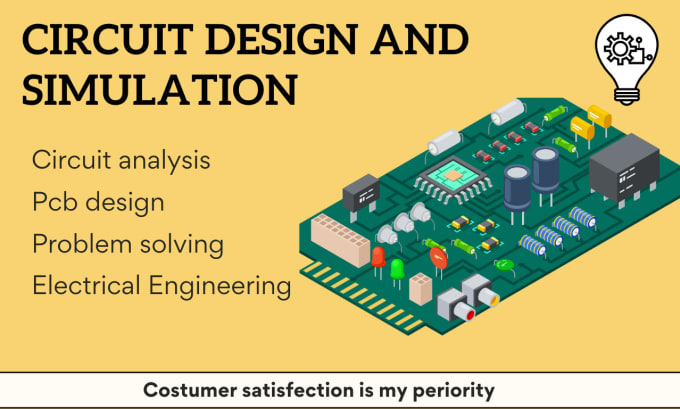 CIRCUIT DESIGN AND SIMULATION

Circuit analysis
Pcb design
Problem solving
Electrical Engineering

Costumer satisfection is my periority